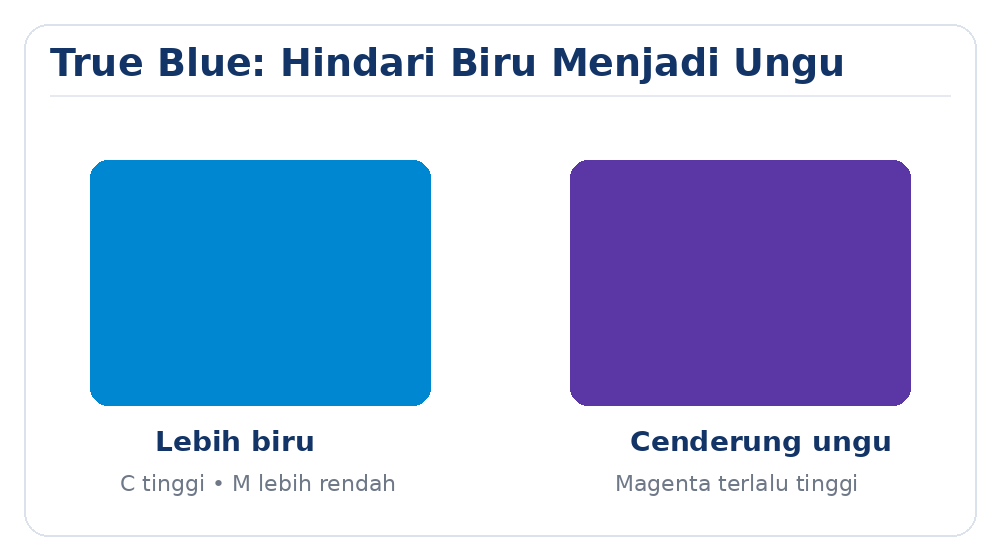 True Blue: Hindari Biru Menjadi Ungu

Lebih biru

C tinggi • M lebih rendah

Cenderung ungu

Magenta terlalu tinggi